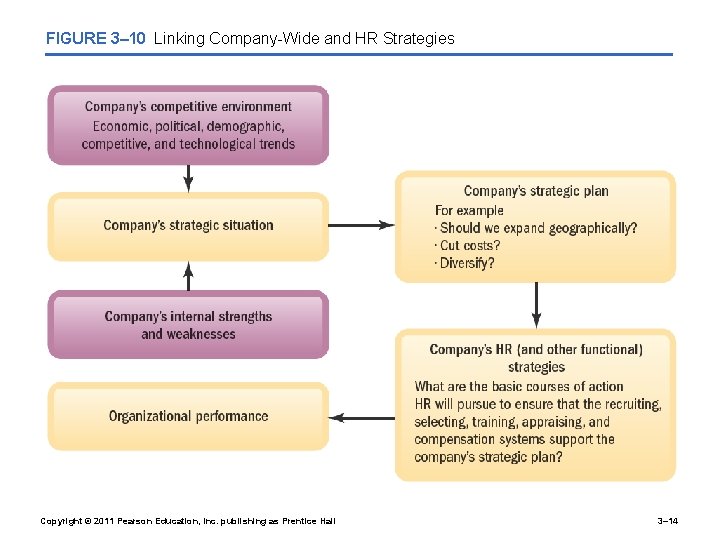 FIGURE 3–10 Linking Company-Wide and HR Strategies

Company's competitive environment
Economic, political, demographic, competitive, and technological trends

Company's strategic situation

Company's internal strengths and weaknesses

Organizational performance

Company's strategic plan
For example
· Should we expand geographically?
· Cut costs?
· Diversify?

Company's HR (and other functional) strategies
What are the basic courses of action HR will pursue to ensure that the recruiting, selecting, training, appraising, and compensation systems support the company's strategic plan?

Copyright © 2011 Pearson Education, Inc. publishing as Prentice Hall

3–14